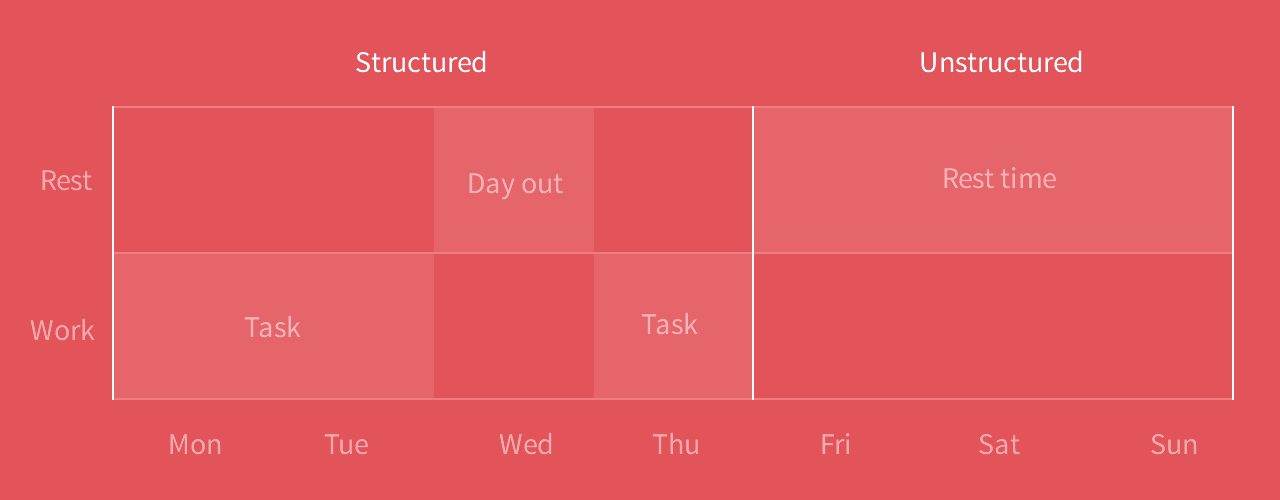 Structured

Unstructured

Rest

Day out

Rest time

Work

Task

Task

Mon

Tue

Wed

Thu

Fri

Sat

Sun